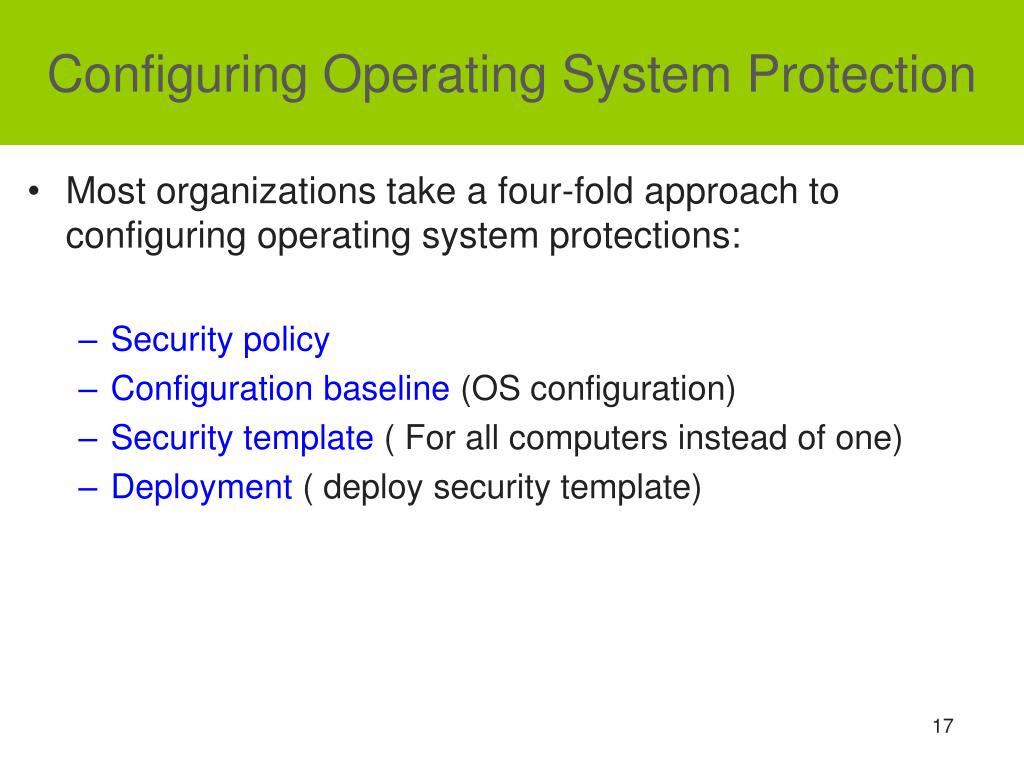 Configuring Operating System Protection

• Most organizations take a four-fold approach to configuring operating system protections:

– Security policy
– Configuration baseline (OS configuration)
– Security template ( For all computers instead of one)
– Deployment ( deploy security template)

17